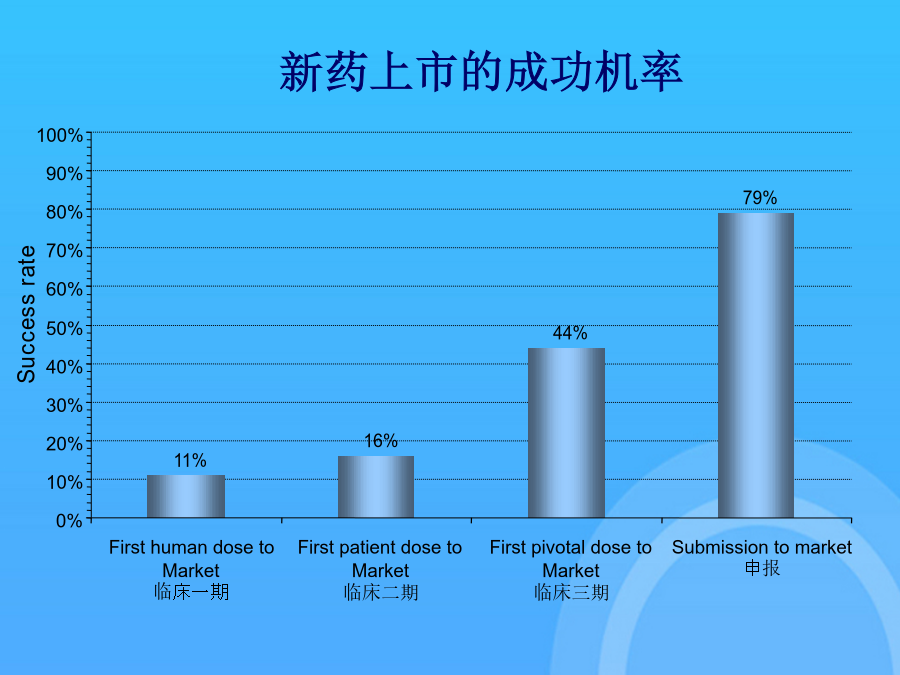 新药上市的成功机率

Success rate

100%
90%
80%
70%
60%
50%
40%
30%
20%
10%
0%

11%
16%
44%
79%

First human dose to Market
临床一期

First patient dose to Market
临床二期

First pivotal dose to Market
临床三期

Submission to market
申报